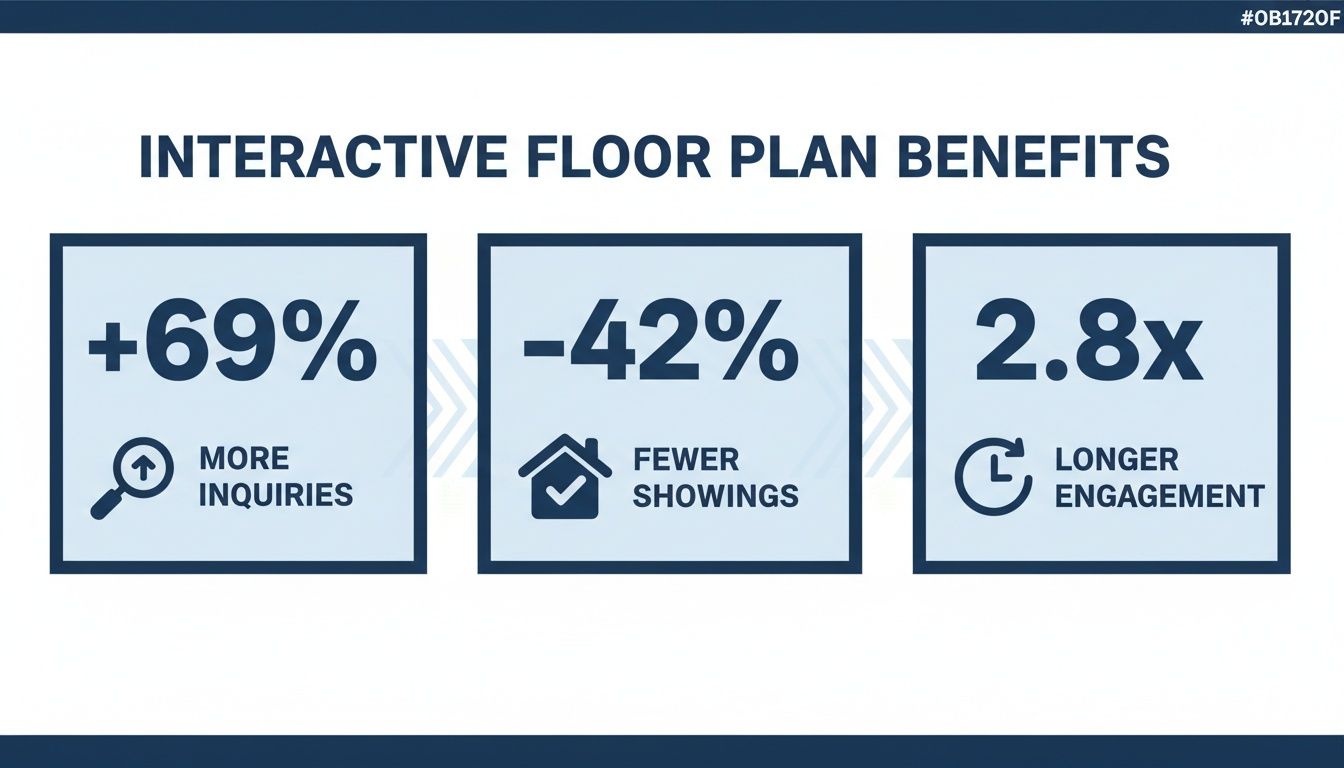 #OB172OF

INTERACTIVE FLOOR PLAN BENEFITS

+69%
MORE INQUIRIES

-42%
FEWER SHOWINGS

2.8x
LONGER ENGAGEMENT